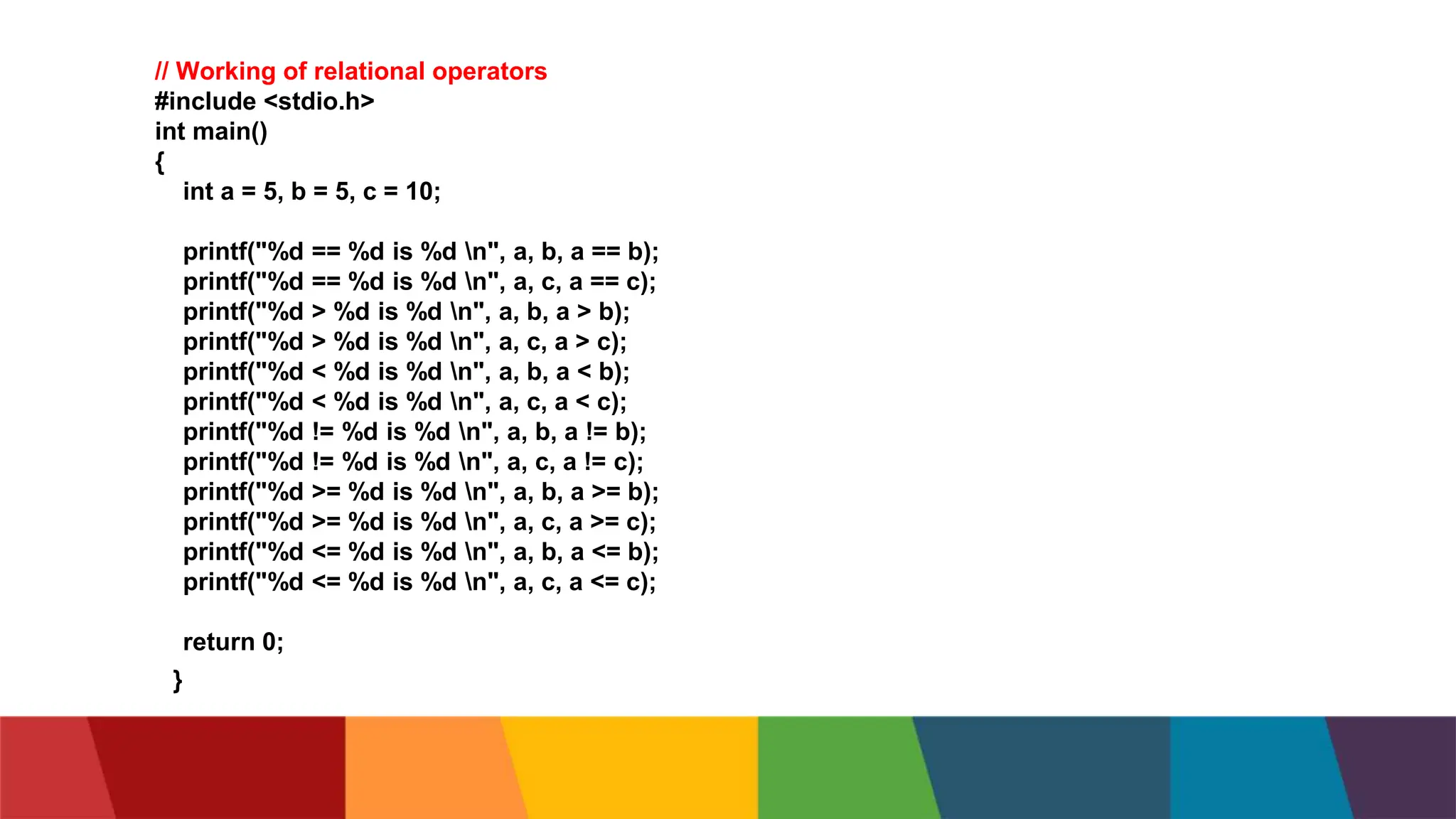 // Working of relational operators
#include <stdio.h>
int main()
{
    int a = 5, b = 5, c = 10;

    printf("%d == %d is %d \n", a, b, a == b);
    printf("%d == %d is %d \n", a, c, a == c);
    printf("%d > %d is %d \n", a, b, a > b);
    printf("%d > %d is %d \n", a, c, a > c);
    printf("%d < %d is %d \n", a, b, a < b);
    printf("%d < %d is %d \n", a, c, a < c);
    printf("%d != %d is %d \n", a, b, a != b);
    printf("%d != %d is %d \n", a, c, a != c);
    printf("%d >= %d is %d \n", a, b, a >= b);
    printf("%d >= %d is %d \n", a, c, a >= c);
    printf("%d <= %d is %d \n", a, b, a <= b);
    printf("%d <= %d is %d \n", a, c, a <= c);

    return 0;
}